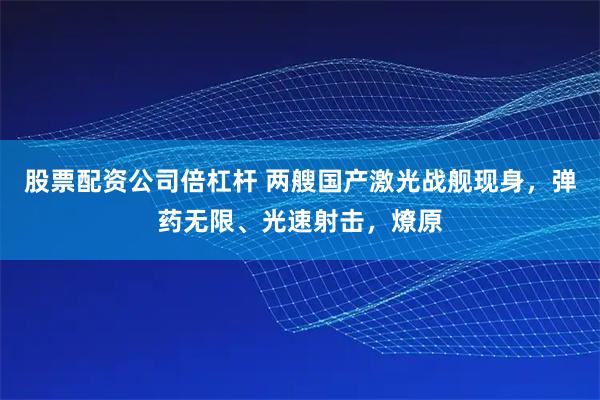 股票配资公司倍杠杆 两艘国产激光战舰现身，弹药无限、光速射击，燎原